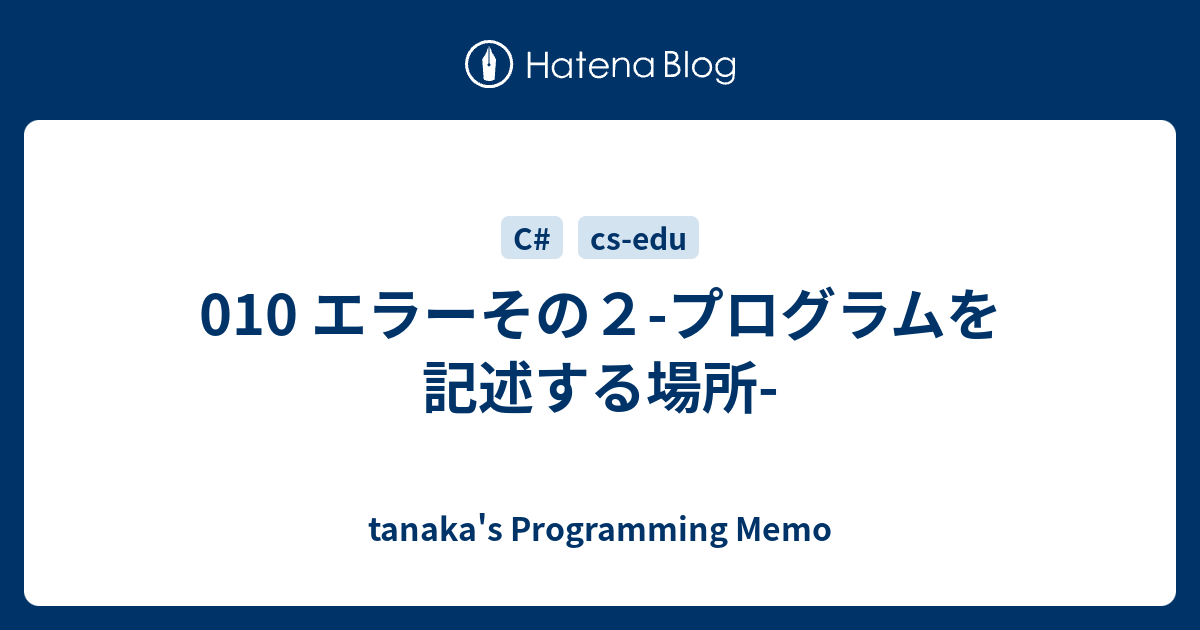 Hatena Blog

C#

cs-edu

010 エラーその２-プログラムを記述する場所-

tanaka's Programming Memo